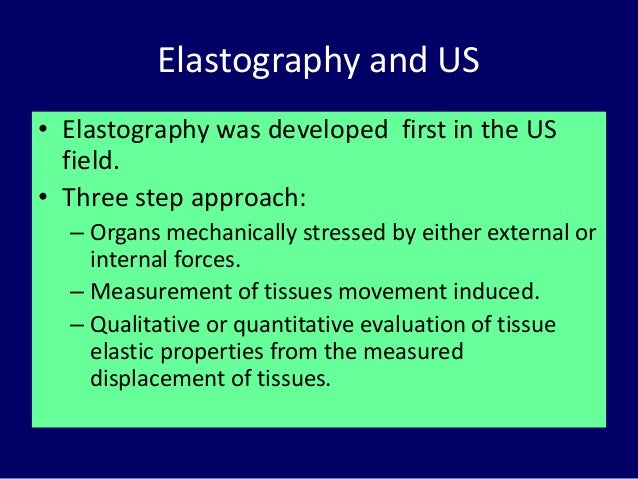 Elastography and US

• Elastography was developed first in the US field.
• Three step approach:
– Organs mechanically stressed by either external or internal forces.
– Measurement of tissues movement induced.
– Qualitative or quantitative evaluation of tissue elastic properties from the measured displacement of tissues.